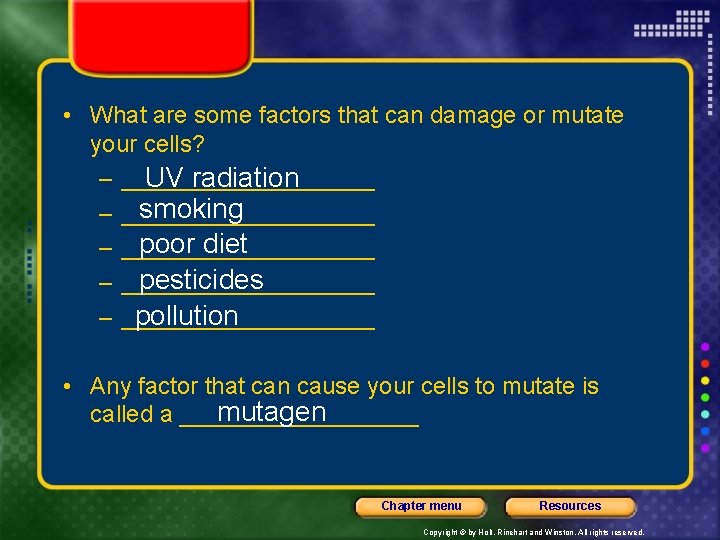 • What are some factors that can damage or mutate your cells?

– UV radiation
– smoking
– poor diet
– pesticides
– pollution

• Any factor that can cause your cells to mutate is called a mutagen

Chapter menu

Resources

Copyright © by Holt, Rinehart and Winston. All rights reserved.